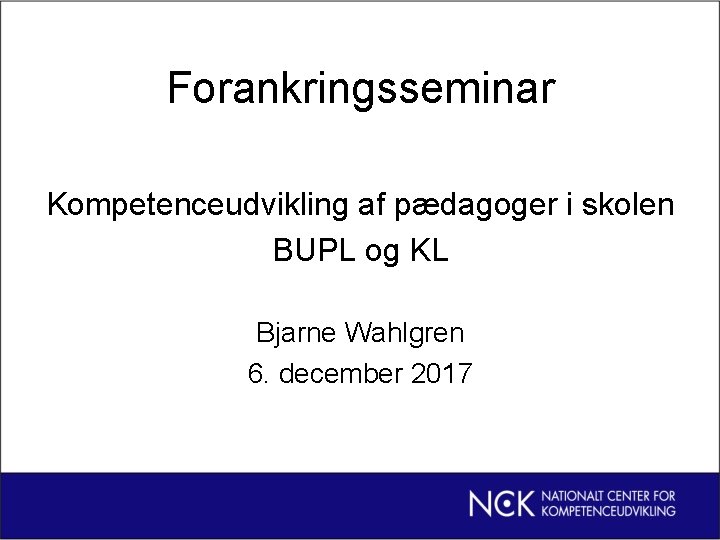 Forankringsseminar

Kompetenceudvikling af pædagoger i skolen
BUPL og KL

Bjarne Wahlgren
6. december 2017

NCK NATIONALT CENTER FOR KOMPETENCEUDVIKLING